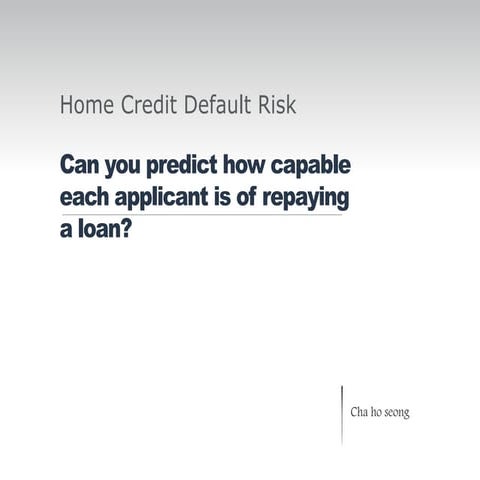 Home Credit Default Risk

Can you predict how capable each applicant is of repaying a loan?

Cha ho seong